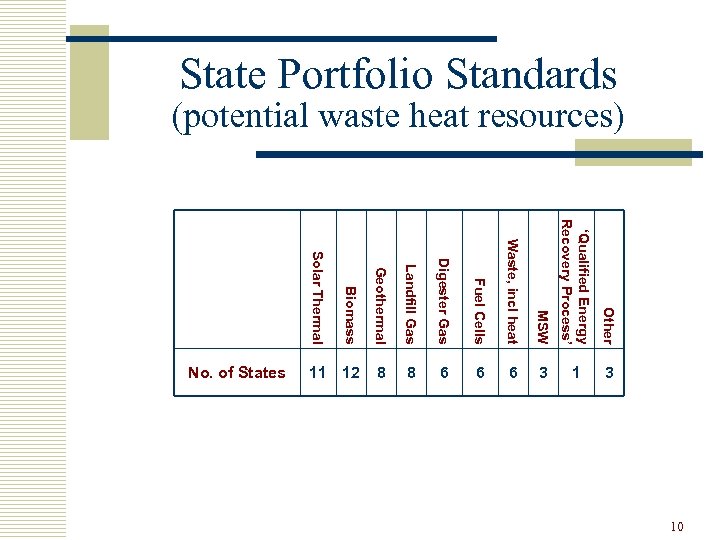 State Portfolio Standards
(potential waste heat resources)

| | Solar Thermal | Biomass | Geothermal | Landfill Gas | Digester Gas | Fuel Cells | Waste, incl heat | MSW | 'Qualified Energy Recovery Process' | Other |
|---|---|---|---|---|---|---|---|---|---|---|
| No. of States | 11 | 12 | 8 | 8 | 6 | 6 | 6 | 3 | 1 | 3 |

10